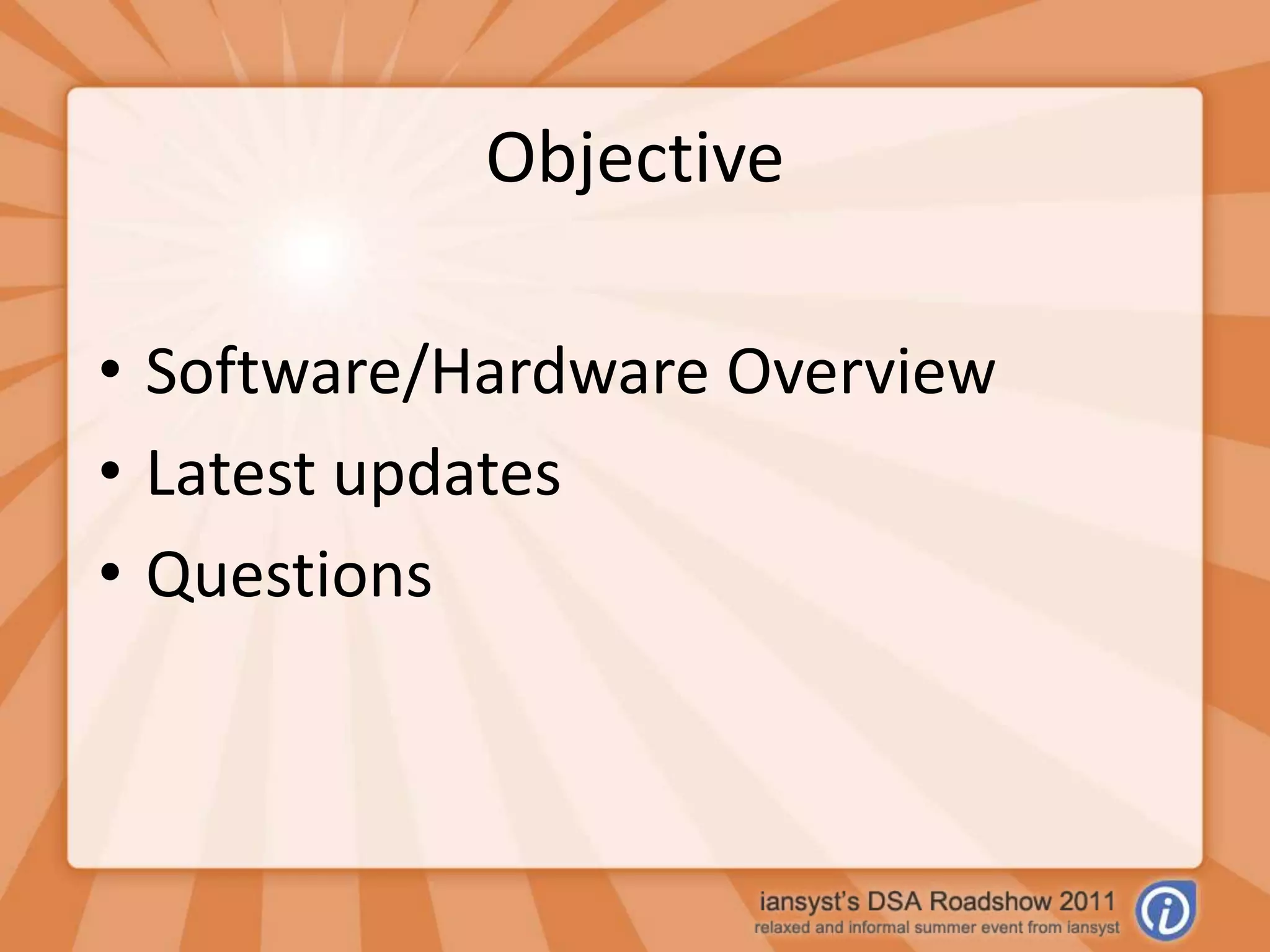 Objective

• Software/Hardware Overview
• Latest updates
• Questions

iansyst's DSA Roadshow 2011
relaxed and informal summer event from iansyst